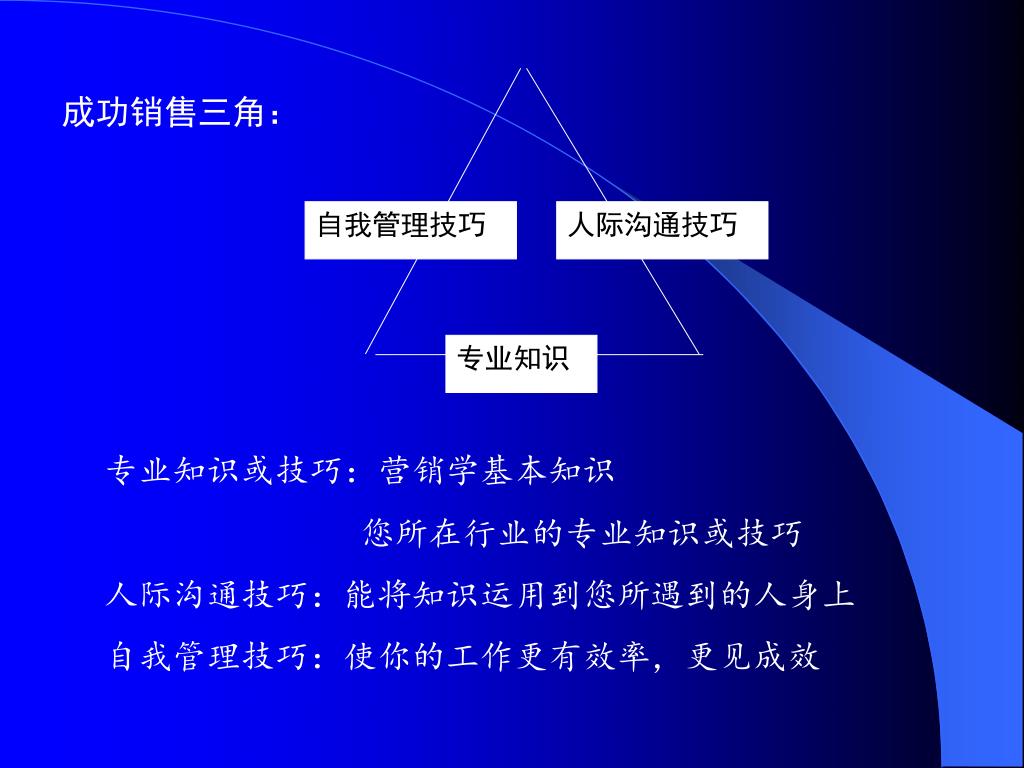 成功销售三角：

自我管理技巧

人际沟通技巧

专业知识

专业知识或技巧：营销学基本知识
您所在行业的专业知识或技巧

人际沟通技巧：能将知识运用到您所遇到的人身上

自我管理技巧：使你的工作更有效率，更见成效